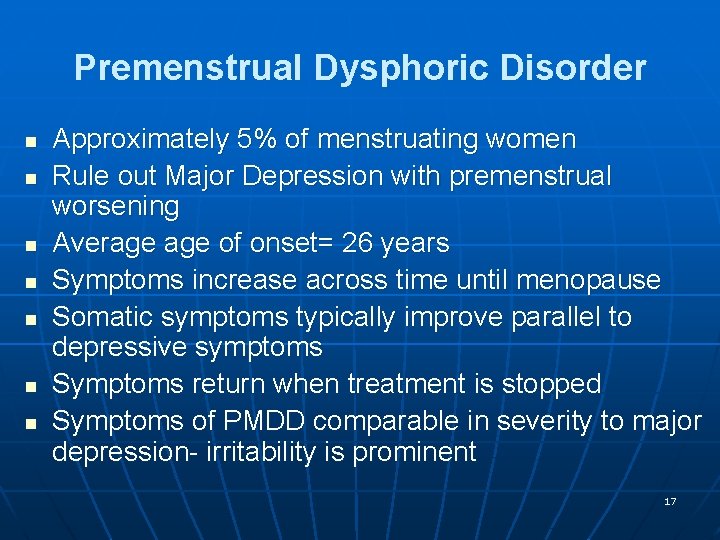 Premenstrual Dysphoric Disorder

- Approximately 5% of menstruating women
- Rule out Major Depression with premenstrual worsening
- Average age of onset= 26 years
- Symptoms increase across time until menopause
- Somatic symptoms typically improve parallel to depressive symptoms
- Symptoms return when treatment is stopped
- Symptoms of PMDD comparable in severity to major depression- irritability is prominent

17